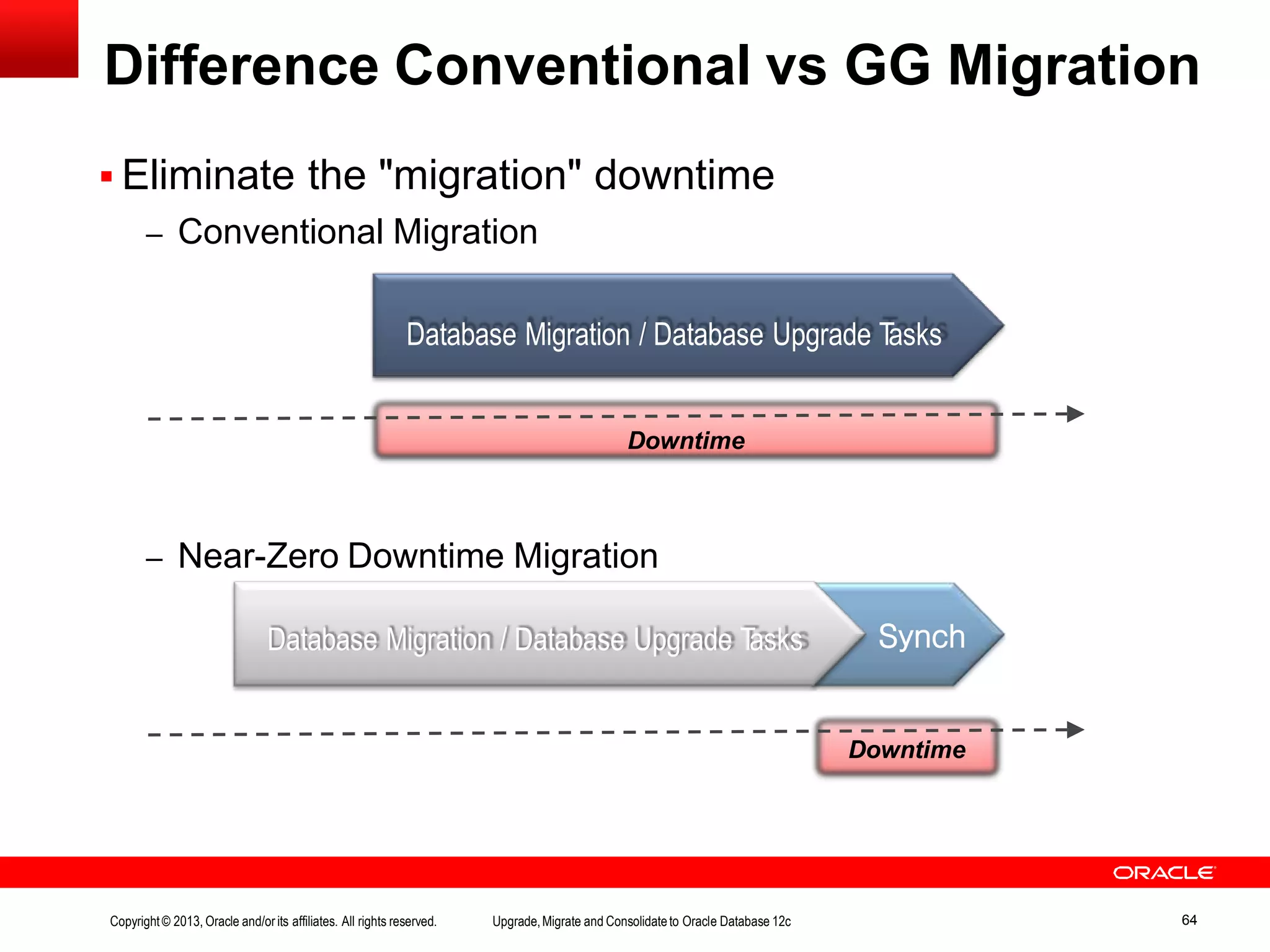 Difference Conventional vs GG Migration

▪ Eliminate the "migration" downtime

– Conventional Migration

Database Migration / Database Upgrade Tasks

Downtime

– Near-Zero Downtime Migration

Database Migration / Database Upgrade Tasks

Synch

Downtime

ORACLE

Copyright © 2013, Oracle and/or its affiliates. All rights reserved.

Upgrade, Migrate and Consolidate to Oracle Database 12c

64